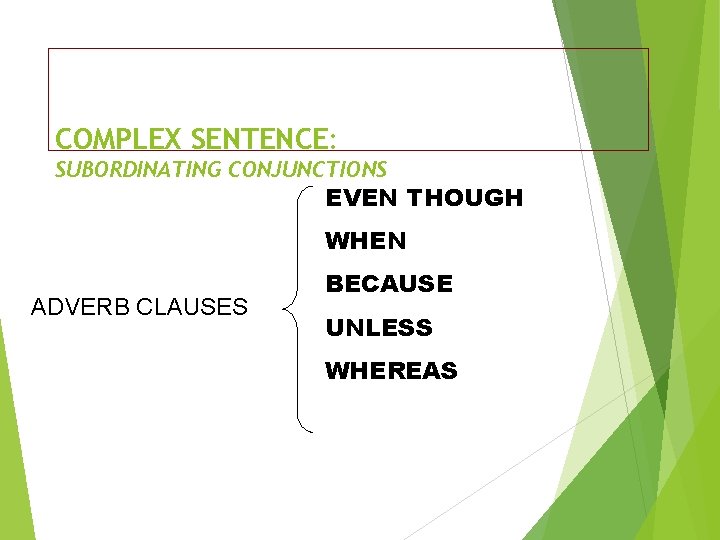 COMPLEX SENTENCE:
SUBORDINATING CONJUNCTIONS

ADVERB CLAUSES

EVEN THOUGH
WHEN
BECAUSE
UNLESS
WHEREAS